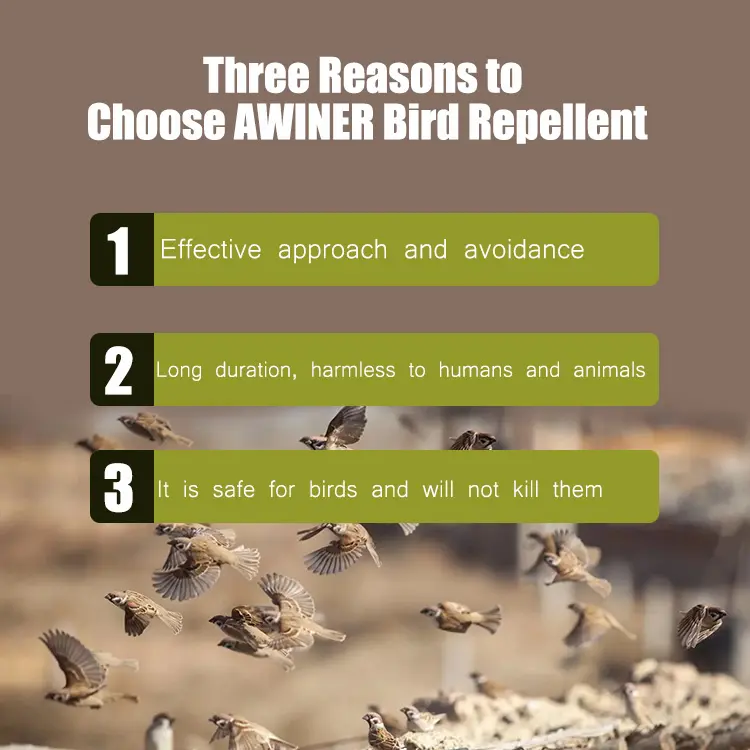 Three Reasons to
Choose AWINER Bird Repellent

1 Effective approach and avoidance

2 Long duration, harmless to humans and animals

3 It is safe for birds and will not kill them